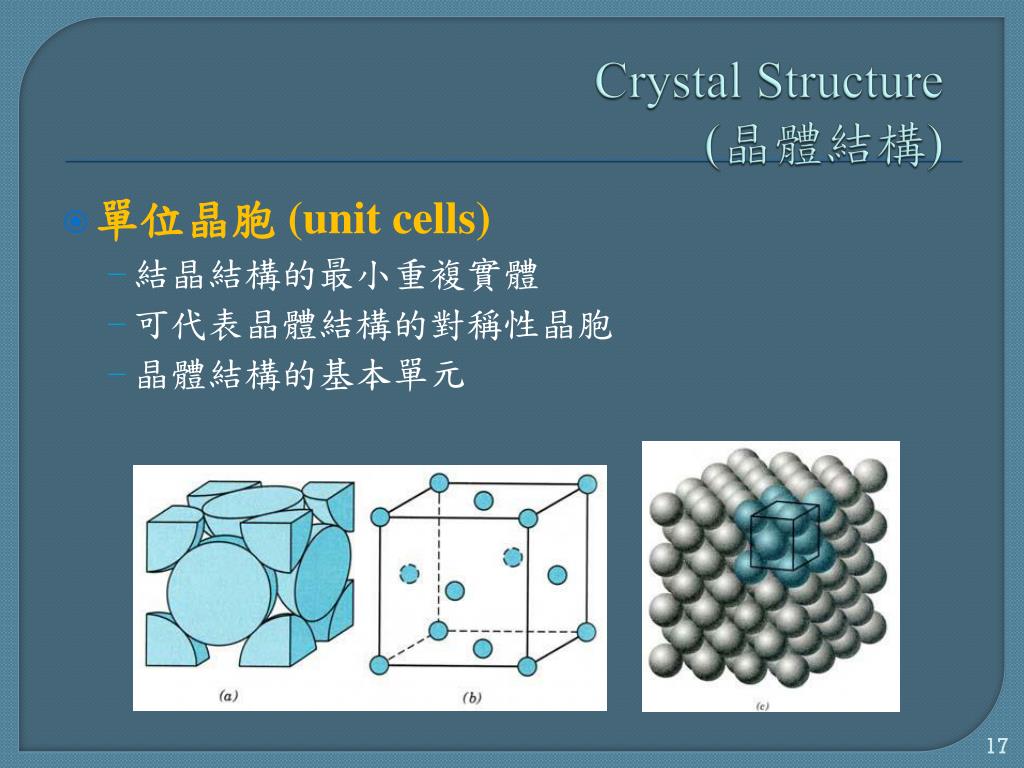 Crystal Structure
(晶體結構)

單位晶胞 (unit cells)
– 結晶結構的最小重複實體
– 可代表晶體結構的對稱性晶胞
– 晶體結構的基本單元

(a)
(b)
(c)

17